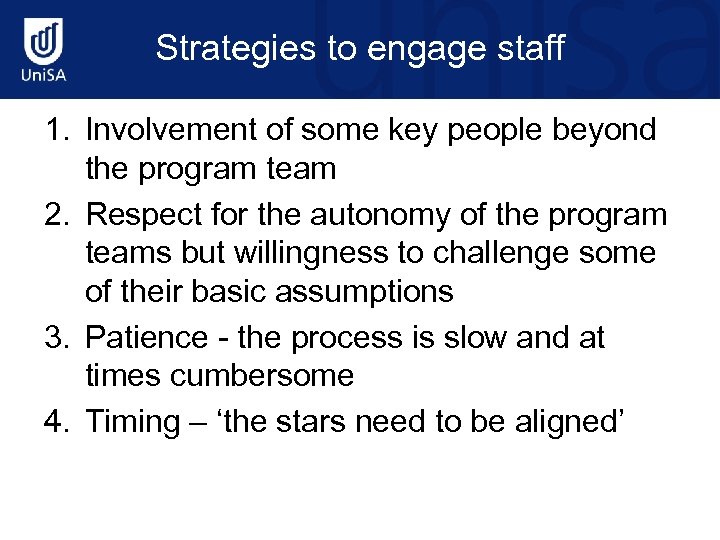 UniSA

Strategies to engage staff

1. Involvement of some key people beyond the program team
2. Respect for the autonomy of the program teams but willingness to challenge some of their basic assumptions
3. Patience - the process is slow and at times cumbersome
4. Timing – ‘the stars need to be aligned’